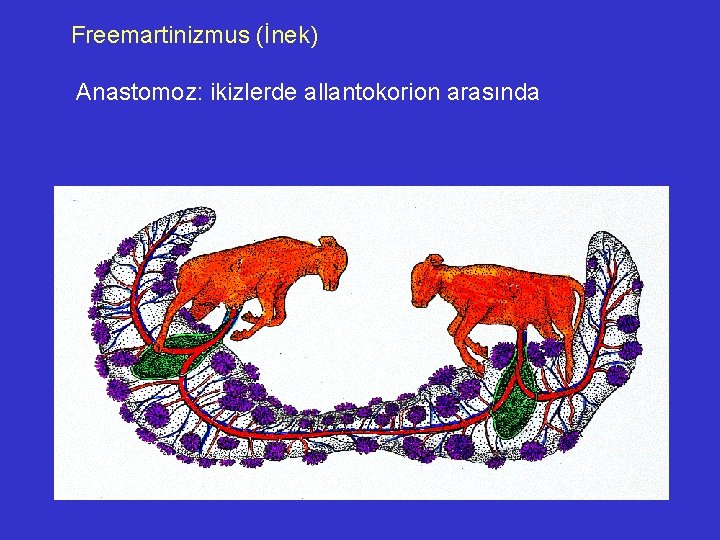 Freemartinizmus (İnek)

Anastomoz: ikizlerde allantokorion arasında